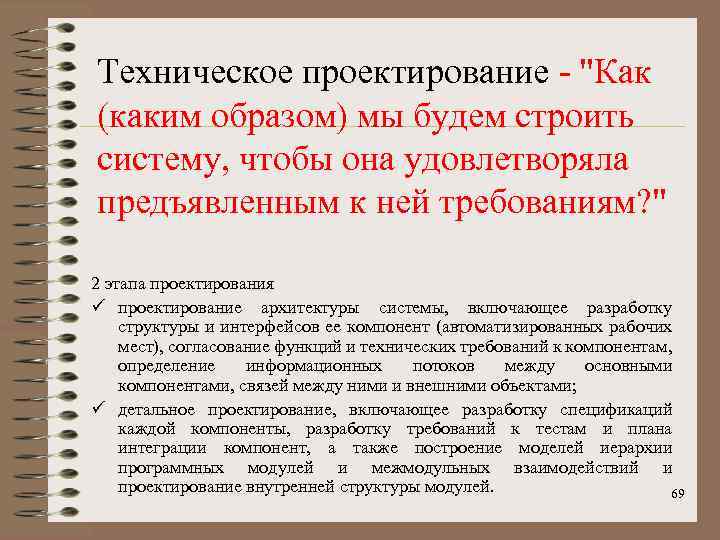 Техническое проектирование - "Как (каким образом) мы будем строить систему, чтобы она удовлетворяла предъявленным к ней требованиям?"

2 этапа проектирования

✓ проектирование архитектуры системы, включающее разработку структуры и интерфейсов ее компонент (автоматизированных рабочих мест), согласование функций и технических требований к компонентам, определение информационных потоков между основными компонентами, связей между ними и внешними объектами;

✓ детальное проектирование, включающее разработку спецификаций каждой компоненты, разработку требований к тестам и плана интеграции компонент, а также построение моделей иерархии программных модулей и межмодульных взаимодействий и проектирование внутренней структуры модулей.

69